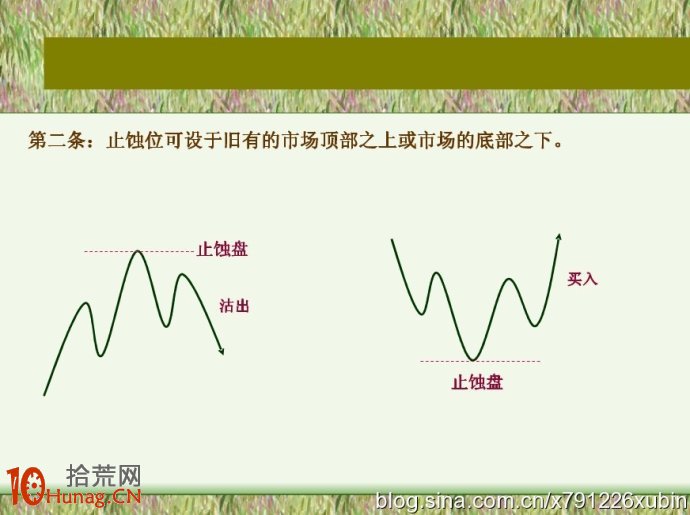 第二条：止蚀位可设于旧有的市场顶部之上或市场的底部之下。

止蚀盘

沽出

买入

止蚀盘

10 拾荒网 Hunag.CN

blog.sina.com.cn/x791226xubin